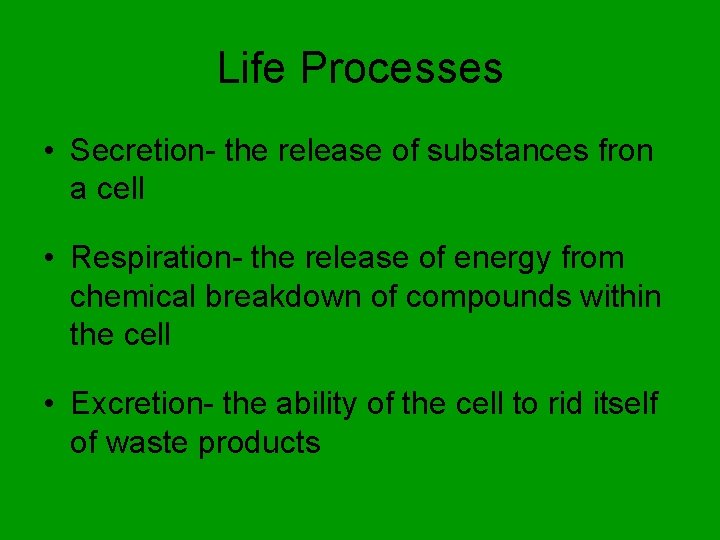 Life Processes

• Secretion- the release of substances fron a cell

• Respiration- the release of energy from chemical breakdown of compounds within the cell

• Excretion- the ability of the cell to rid itself of waste products